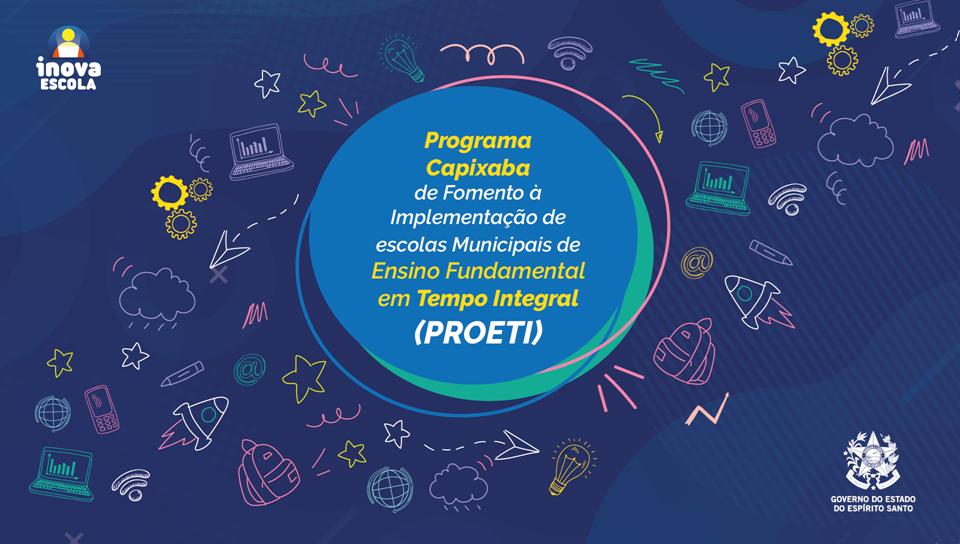 inova
ESCOLA

Programa Capixaba de Fomento à Implementação de escolas Municipais de Ensino Fundamental em Tempo Integral
(PROETI)

GOVERNO DO ESTADO
DO ESPÍRITO SANTO